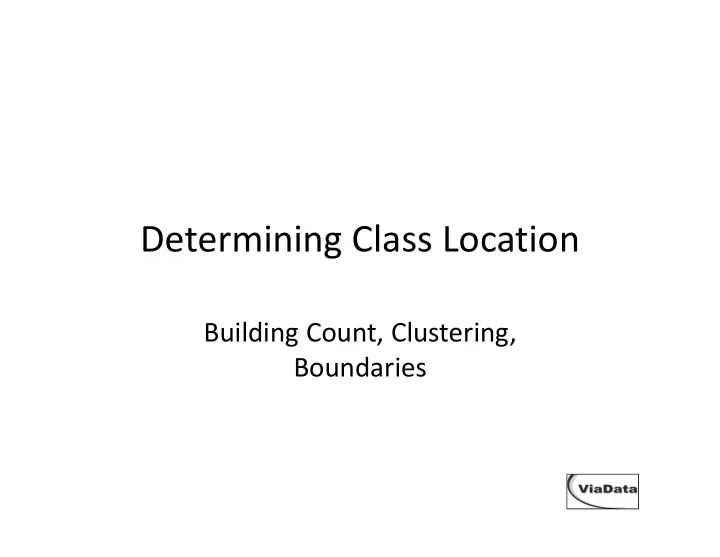 Determining Class Location

Building Count, Clustering, Boundaries

ViaData